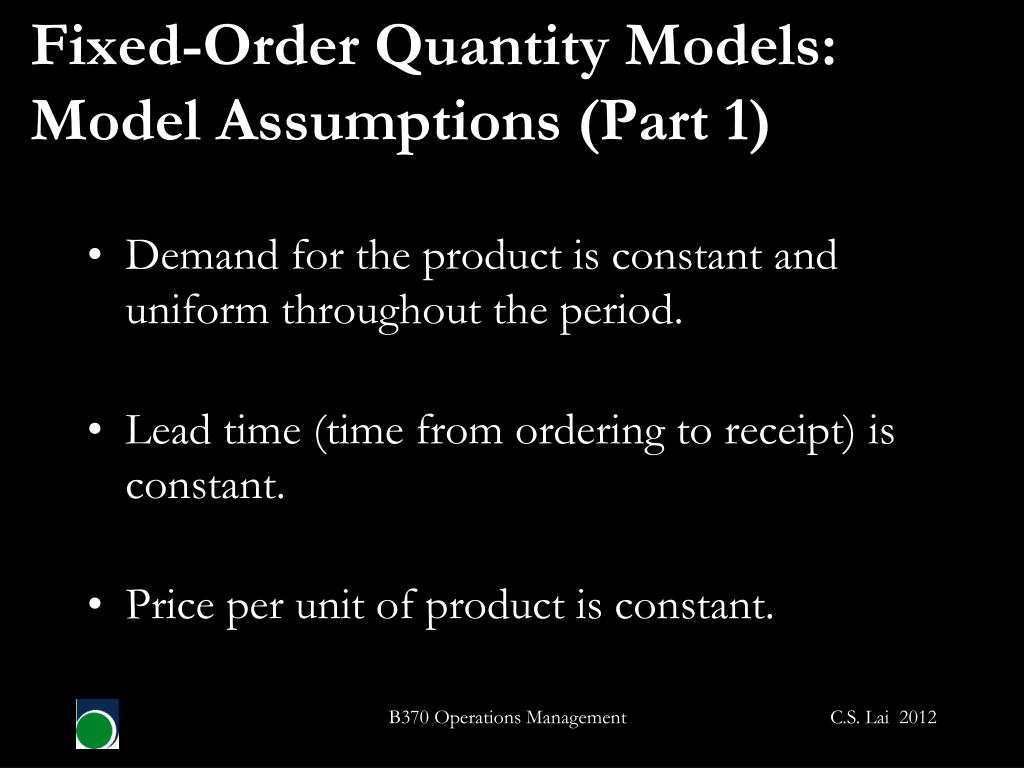 Fixed-Order Quantity Models: Model Assumptions (Part 1)

• Demand for the product is constant and uniform throughout the period.

• Lead time (time from ordering to receipt) is constant.

• Price per unit of product is constant.

B370 Operations Management

C.S. Lai 2012